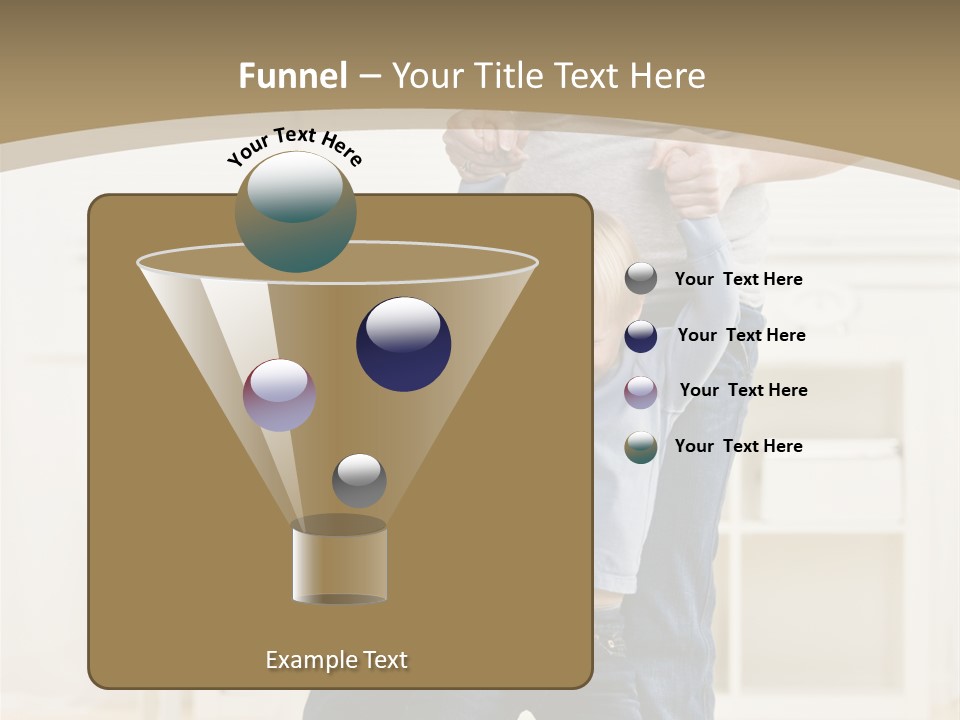 Funnel – Your Title Text Here

Your Text Here

Your Text Here

Your Text Here

Your Text Here

Your Text Here

Example Text